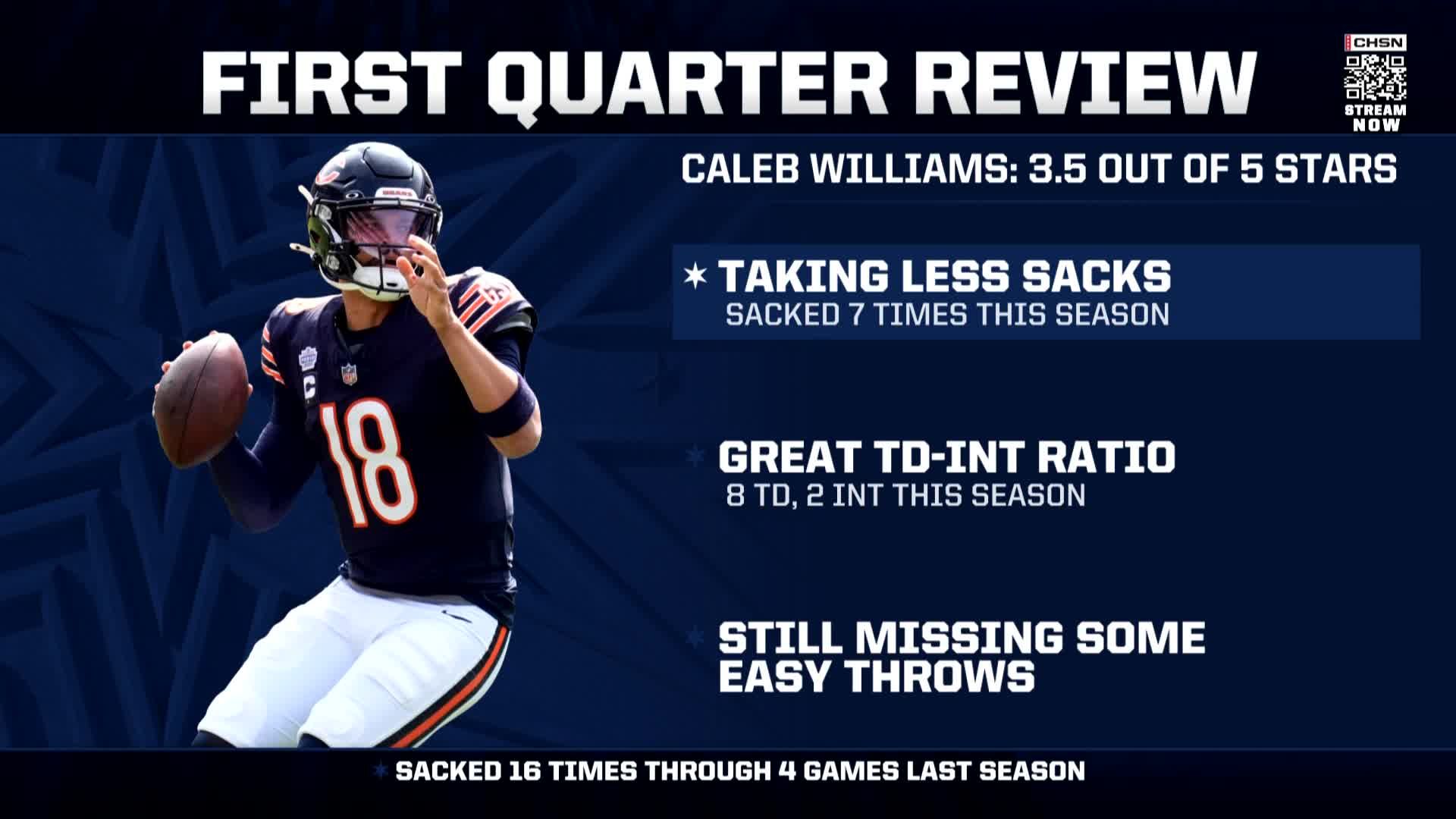 FIRST QUARTER REVIEW

CHSN
STREAM NOW

CALEB WILLIAMS: 3.5 OUT OF 5 STARS

TAKING LESS SACKS
SACKED 7 TIMES THIS SEASON

GREAT TD-INT RATIO
8 TD, 2 INT THIS SEASON

STILL MISSING SOME EASY THROWS

BEARS
C
18

SACKED 16 TIMES THROUGH 4 GAMES LAST SEASON